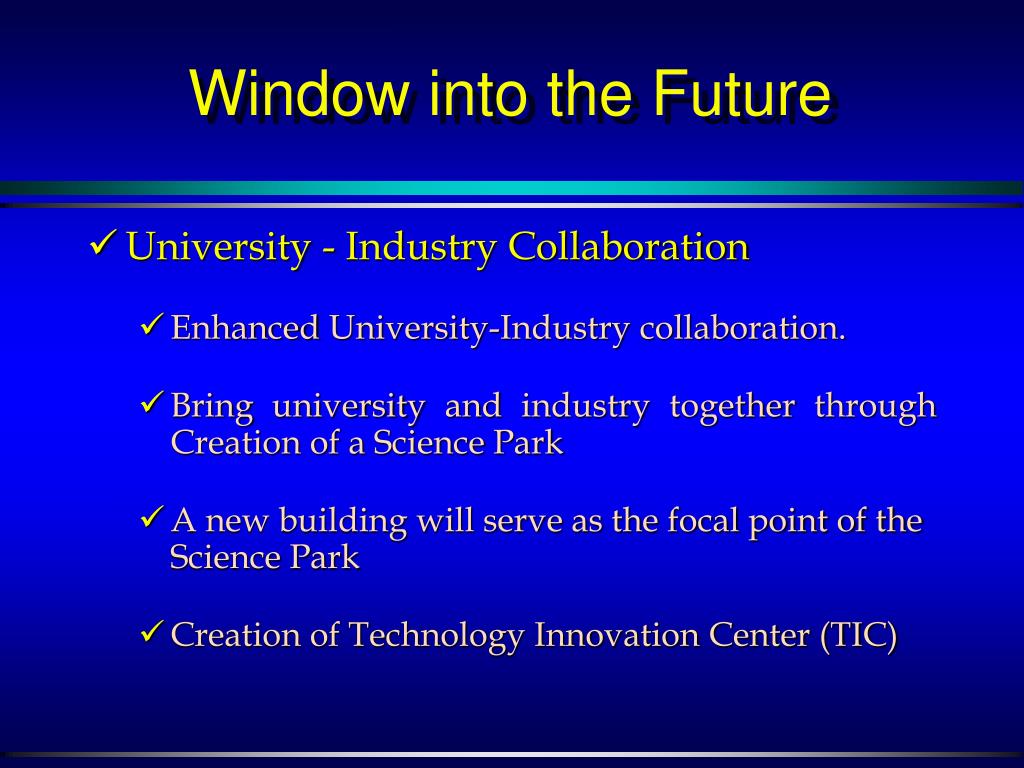 Window into the Future

✓ University - Industry Collaboration

✓ Enhanced University-Industry collaboration.

✓ Bring university and industry together through Creation of a Science Park

✓ A new building will serve as the focal point of the Science Park

✓ Creation of Technology Innovation Center (TIC)